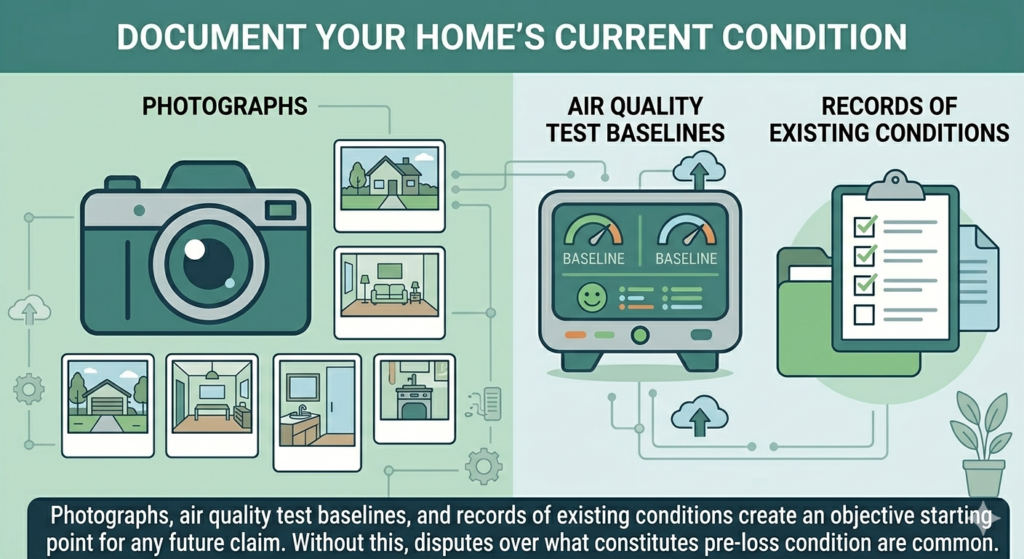 DOCUMENT YOUR HOME'S CURRENT CONDITION

PHOTOGRAPHS

AIR QUALITY TEST BASELINES

RECORDS OF EXISTING CONDITIONS

BASELINE

BASELINE

Photographs, air quality test baselines, and records of existing conditions create an objective starting point for any future claim. Without this, disputes over what constitutes pre-loss condition are common.